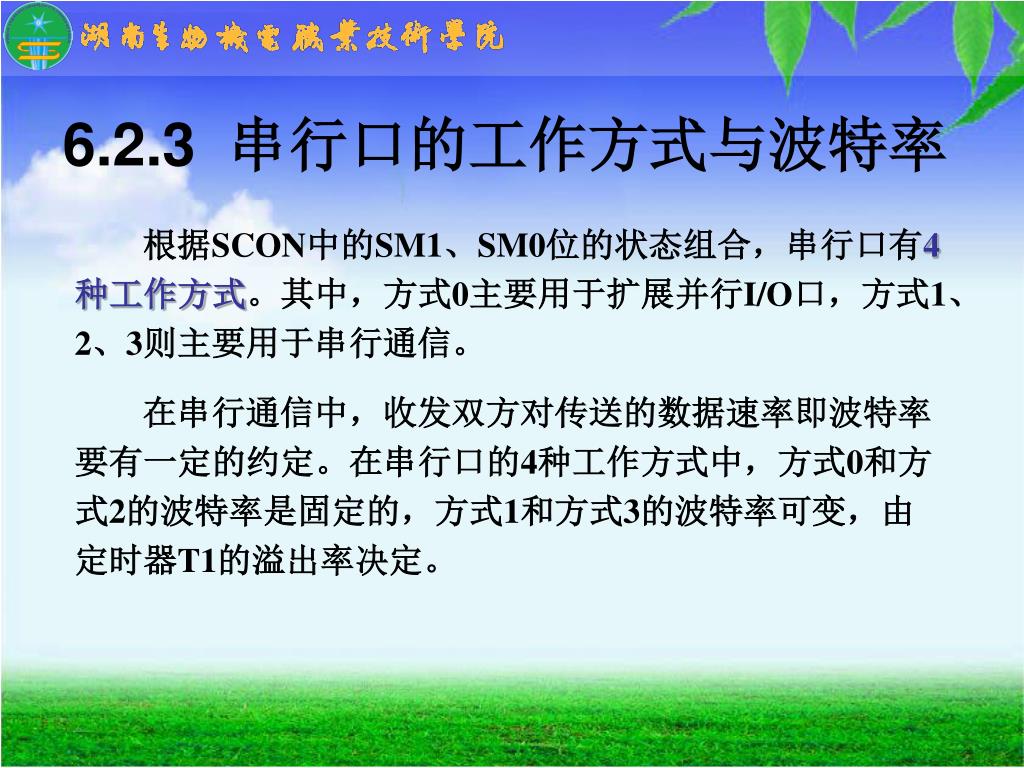 湖南生物机电职业技术学院

6.2.3 串行口的工作方式与波特率

根据SCON中的SM1、SM0位的状态组合，串行口有4种工作方式。其中，方式0主要用于扩展并行I/O口，方式1、2、3则主要用于串行通信。

在串行通信中，收发双方对传送的数据速率即波特率要有一定的约定。在串行口的4种工作方式中，方式0和方式2的波特率是固定的，方式1和方式3的波特率可变，由定时器T1的溢出率决定。